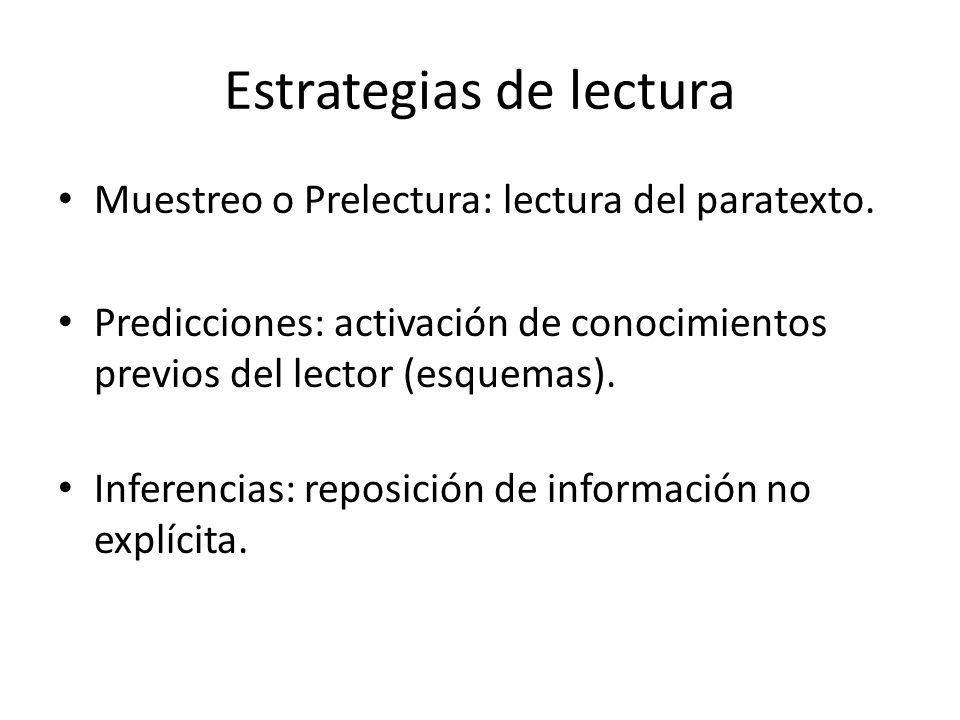 Estrategias de lectura

• Muestreo o Prelectura: lectura del paratexto.

• Predicciones: activación de conocimientos previos del lector (esquemas).

• Inferencias: reposición de información no explícita.